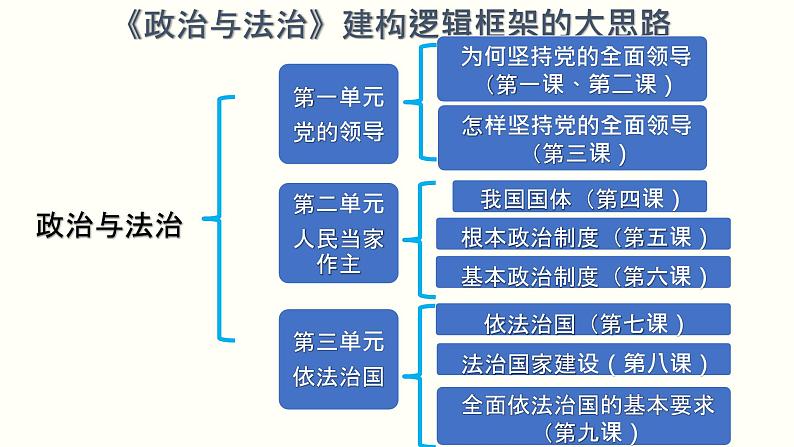 《政治与法治》建构逻辑框架的大思路

政治与法治

第一单元
党的领导

为何坚持党的全面领导（第一课、第二课）

怎样坚持党的全面领导（第三课）

第二单元
人民当家作主

我国国体（第四课）

根本政治制度（第五课）

基本政治制度（第六课）

第三单元
依法治国

依法治国（第七课）

法治国家建设（第八课）

全面依法治国的基本要求（第九课）